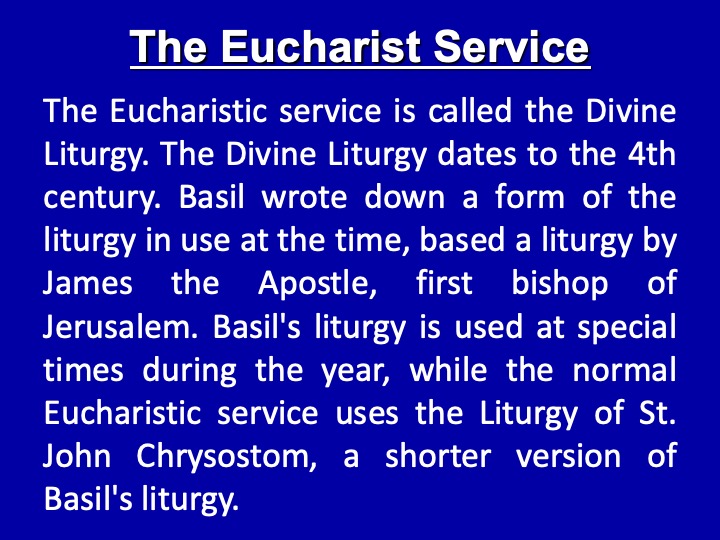 The Eucharist Service

The Eucharistic service is called the Divine Liturgy. The Divine Liturgy dates to the 4th century. Basil wrote down a form of the liturgy in use at the time, based a liturgy by James the Apostle, first bishop of Jerusalem. Basil's liturgy is used at special times during the year, while the normal Eucharistic service uses the Liturgy of St. John Chrysostom, a shorter version of Basil's liturgy.